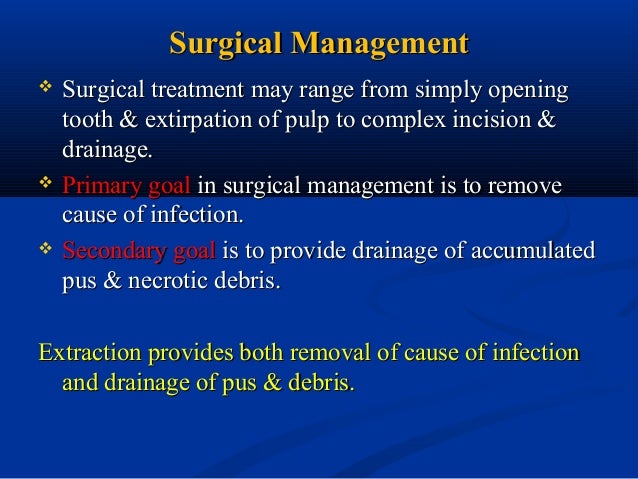 Surgical Management

❖ Surgical treatment may range from simply opening tooth & extirpation of pulp to complex incision & drainage.

❖ Primary goal in surgical management is to remove cause of infection.

❖ Secondary goal is to provide drainage of accumulated pus & necrotic debris.

Extraction provides both removal of cause of infection and drainage of pus & debris.